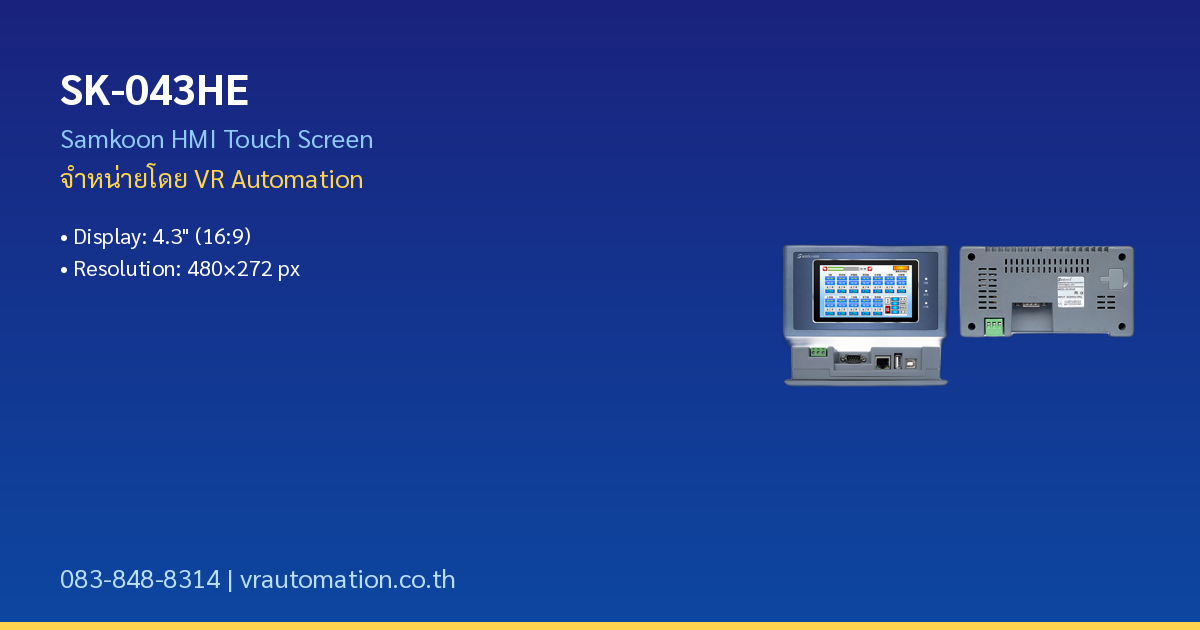 SK-043HE

Samkoon HMI Touch Screen

จำหน่ายโดย VR Automation

• Display: 4.3" (16:9)
• Resolution: 480×272 px

083-848-8314 | vrautomation.co.th